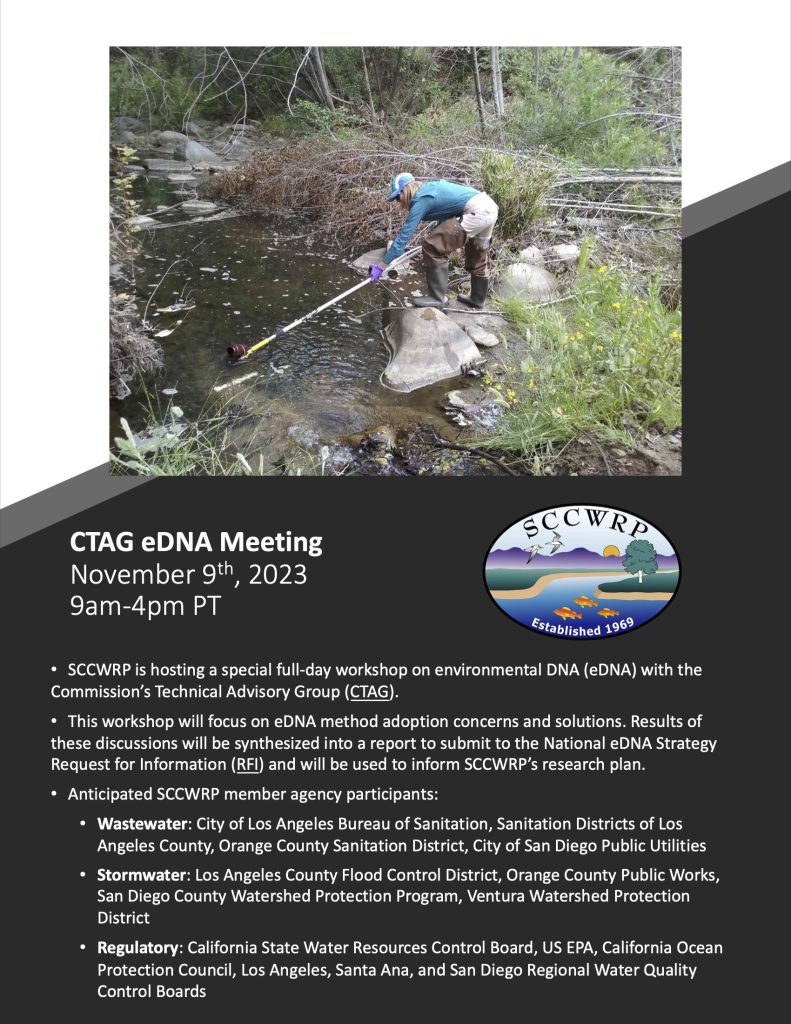 CTAG eDNA Meeting
November 9$^{th}$, 2023
9am-4pm PT

SCCWRP
Established 1969

• SCCWRP is hosting a special full-day workshop on environmental DNA (eDNA) with the Commission's Technical Advisory Group (CTAG).

• This workshop will focus on eDNA method adoption concerns and solutions. Results of these discussions will be synthesized into a report to submit to the National eDNA Strategy Request for Information (RFI) and will be used to inform SCCWRP's research plan.

• Anticipated SCCWRP member agency participants:

• Wastewater: City of Los Angeles Bureau of Sanitation, Sanitation Districts of Los Angeles County, Orange County Sanitation District, City of San Diego Public Utilities

• Stormwater: Los Angeles County Flood Control District, Orange County Public Works, San Diego County Watershed Protection Program, Ventura Watershed Protection District

• Regulatory: California State Water Resources Control Board, US EPA, California Ocean Protection Council, Los Angeles, Santa Ana, and San Diego Regional Water Quality Control Boards